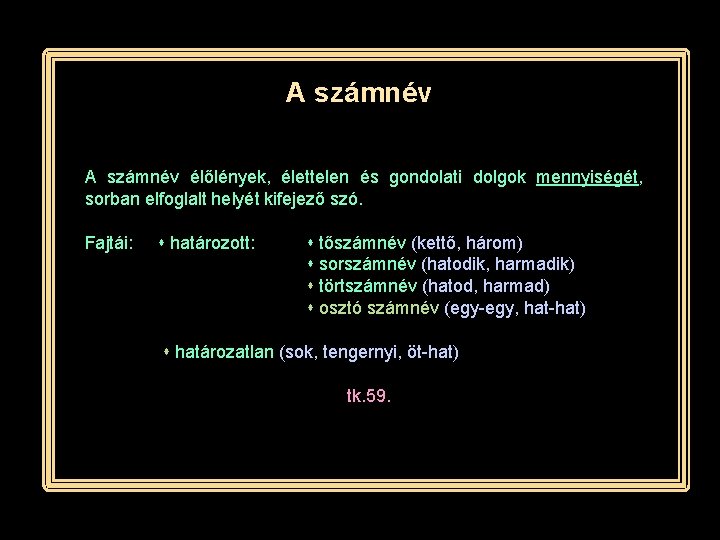 A számnév

A számnév élőlények, élettelen és gondolati dolgok mennyiségét, sorban elfoglalt helyét kifejező szó.

Fajtái: • határozott: • tőszámnév (kettő, három)
• sorszámnév (hatodik, harmadik)
• törtszámnév (hatod, harmad)
• osztó számnév (egy-egy, hat-hat)

• határozatlan (sok, tengernyi, öt-hat)

tk.59.